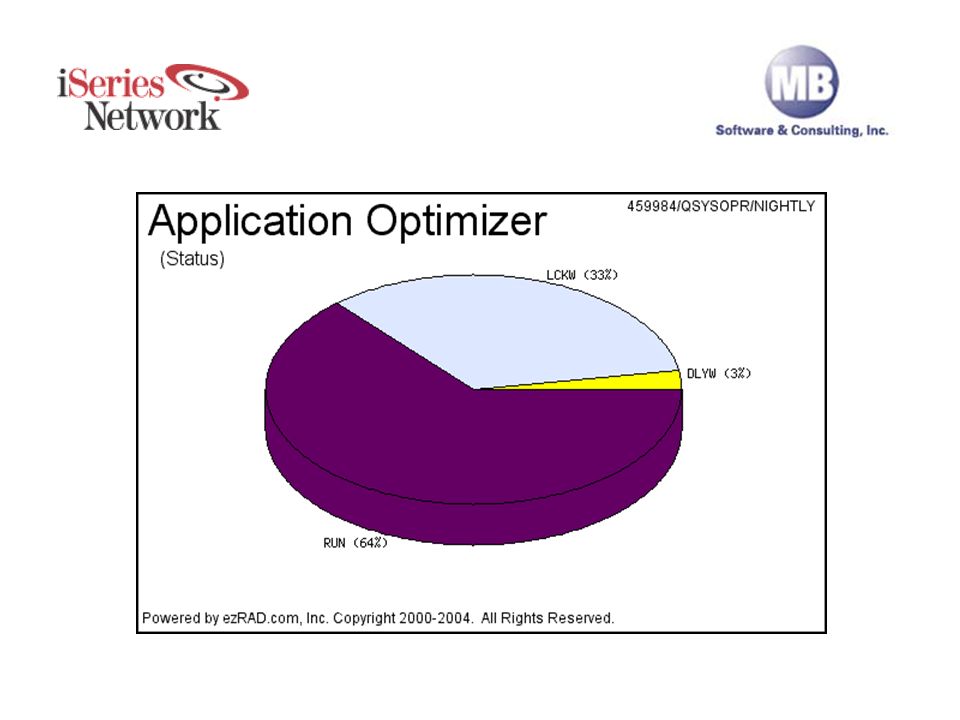 iSeries Network

MB
Software & Consulting, Inc.

Application Optimizer
459984/QSYSOPR/NIGHTLY
(Status)

LCKW (33%)
DLYW (3%)
RUN (64%)

Powered by ezRAD.com, Inc. Copyright 2000-2004. All Rights Reserved.